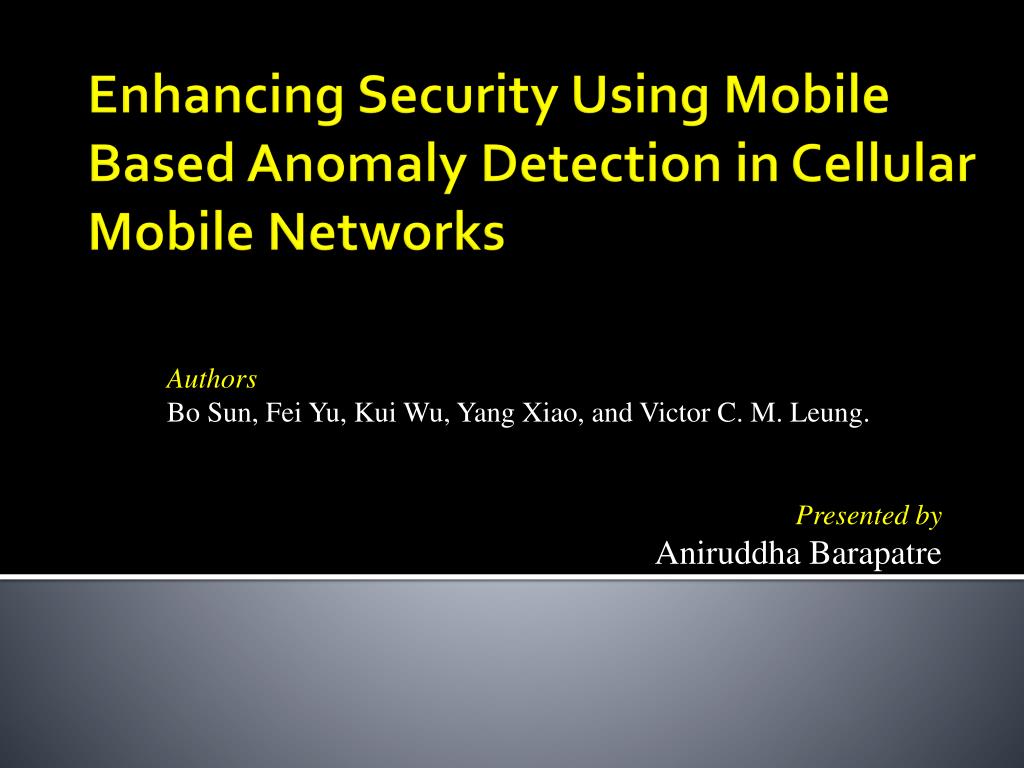 Enhancing Security Using Mobile Based Anomaly Detection in Cellular Mobile Networks

Authors
Bo Sun, Fei Yu, Kui Wu, Yang Xiao, and Victor C. M. Leung.

Presented by
Aniruddha Barapatre